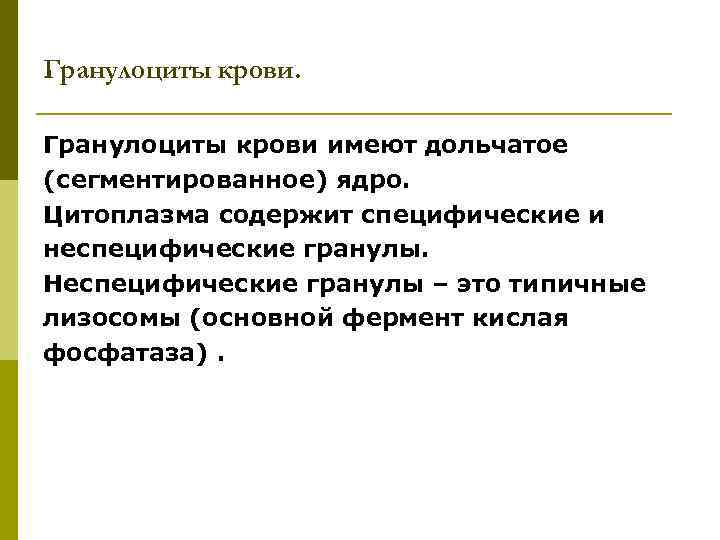 Гранулоциты крови.

Гранулоциты крови имеют дольчатое (сегментированное) ядро.
Цитоплазма содержит специфические и неспецифические гранулы.
Неспецифические гранулы – это типичные лизосомы (основной фермент кислая фосфатаза) .